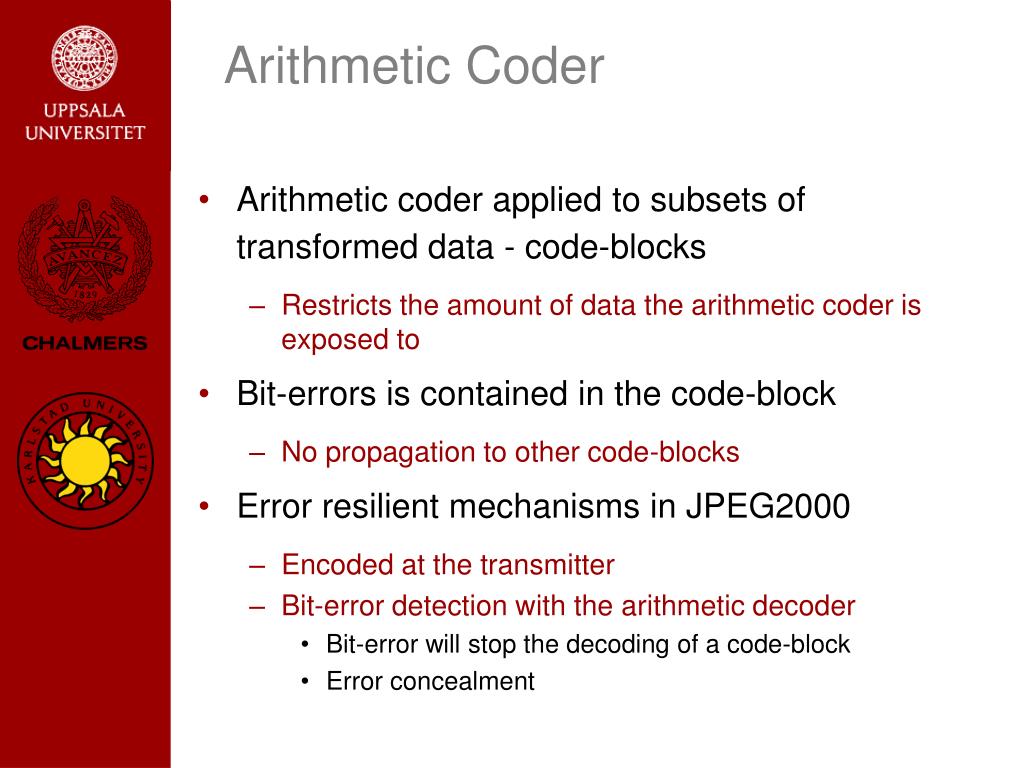 UPPSALA UNIVERSITET

AVANCEZ 1829

CHALMERS

KARLSTAD UNIVERSITY

Arithmetic Coder

• Arithmetic coder applied to subsets of transformed data - code-blocks

– Restricts the amount of data the arithmetic coder is exposed to

• Bit-errors is contained in the code-block

– No propagation to other code-blocks

• Error resilient mechanisms in JPEG2000

– Encoded at the transmitter

– Bit-error detection with the arithmetic decoder

• Bit-error will stop the decoding of a code-block

• Error concealment